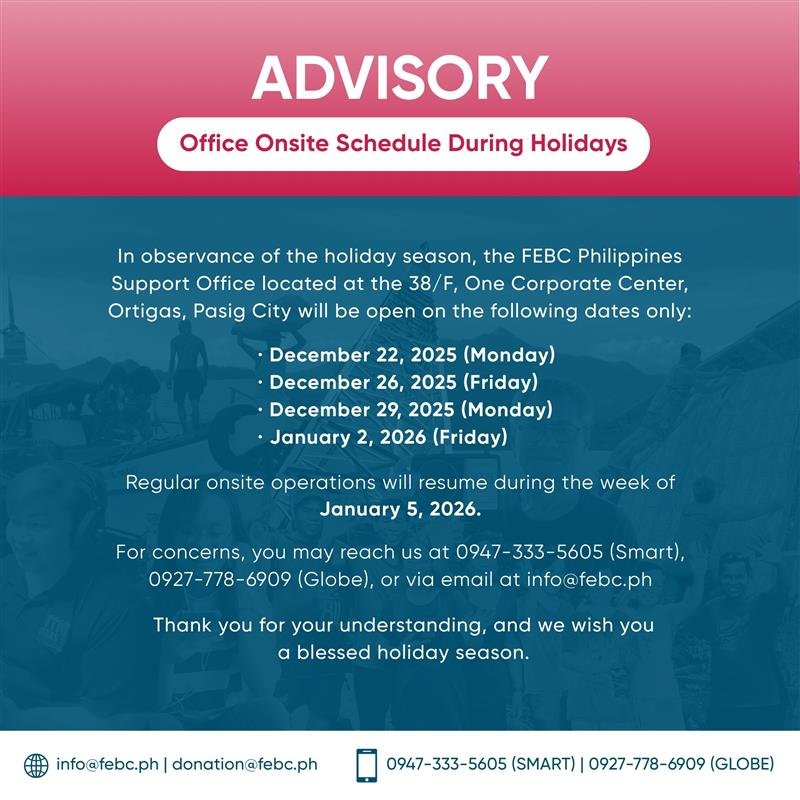 ADVISORY

Office Onsite Schedule During Holidays

In observance of the holiday season, the FEBC Philippines Support Office located at the 38/F, One Corporate Center, Ortigas, Pasig City will be open on the following dates only:

· December 22, 2025 (Monday)
· December 26, 2025 (Friday)
· December 29, 2025 (Monday)
· January 2, 2026 (Friday)

Regular onsite operations will resume during the week of January 5, 2026.

For concerns, you may reach us at 0947-333-5605 (Smart), 0927-778-6909 (Globe), or via email at info@febc.ph

Thank you for your understanding, and we wish you a blessed holiday season.

info@febc.ph | donation@febc.ph

0947-333-5605 (SMART) | 0927-778-6909 (GLOBE)